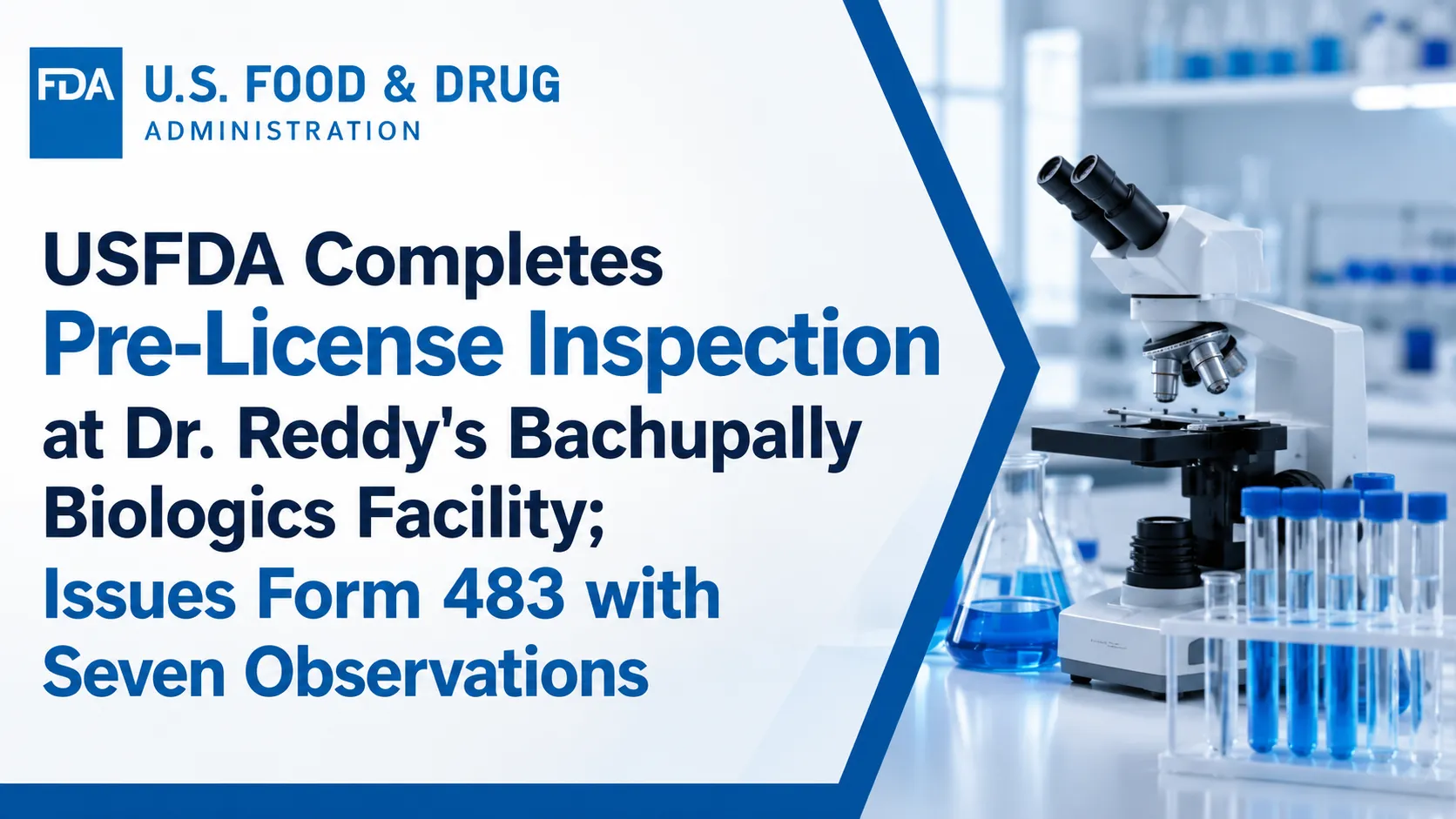 FDA U.S. FOOD & DRUG ADMINISTRATION

USFDA Completes Pre-License Inspection at Dr. Reddy's Bachupally Biologics Facility; Issues Form 483 with Seven Observations